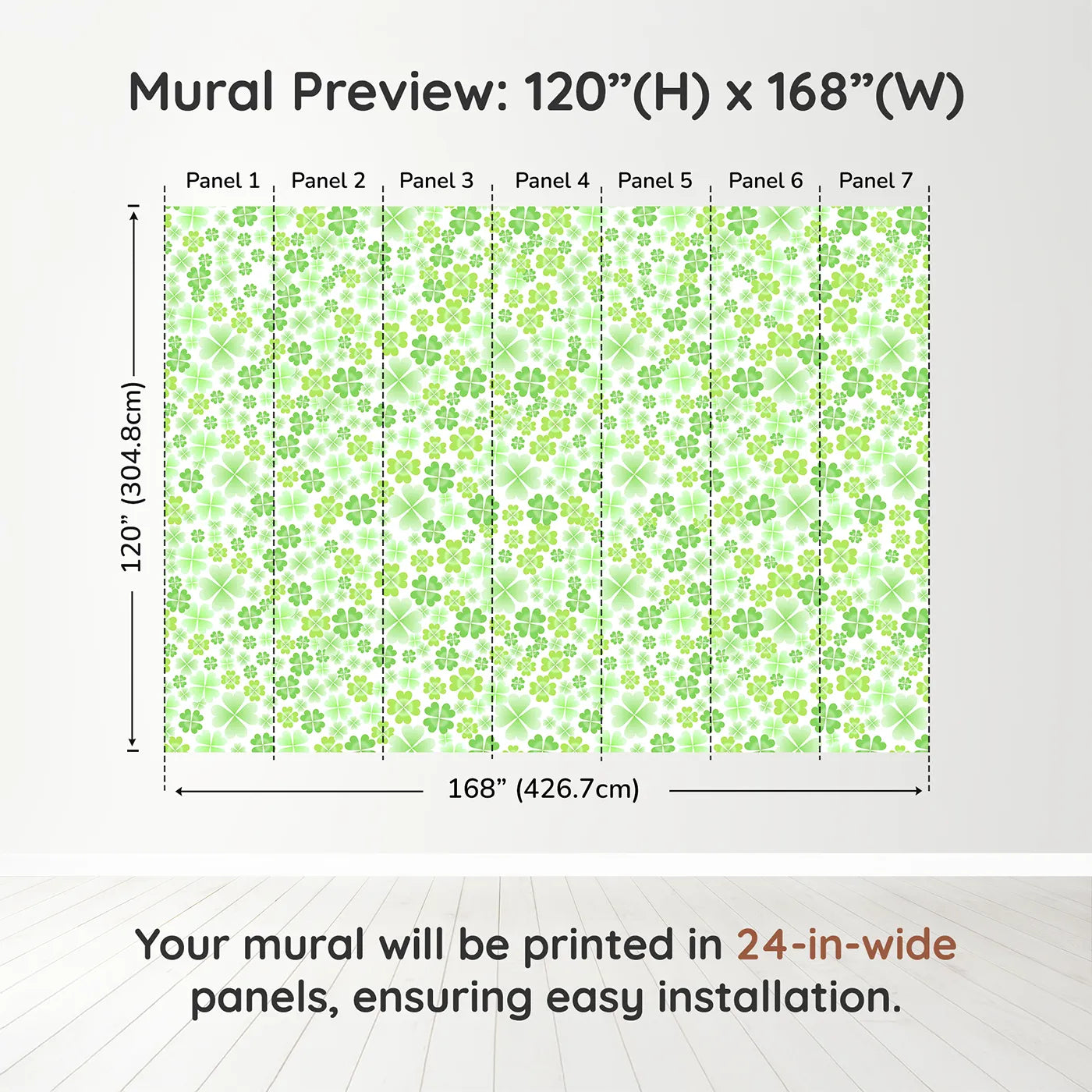 Mural Preview: 120”(H) x 168”(W)

Panel 1 Panel 2 Panel 3 Panel 4 Panel 5 Panel 6 Panel 7

120” (304.8cm)

168” (426.7cm)

Your mural will be printed in 24-in-wide panels, ensuring easy installation.